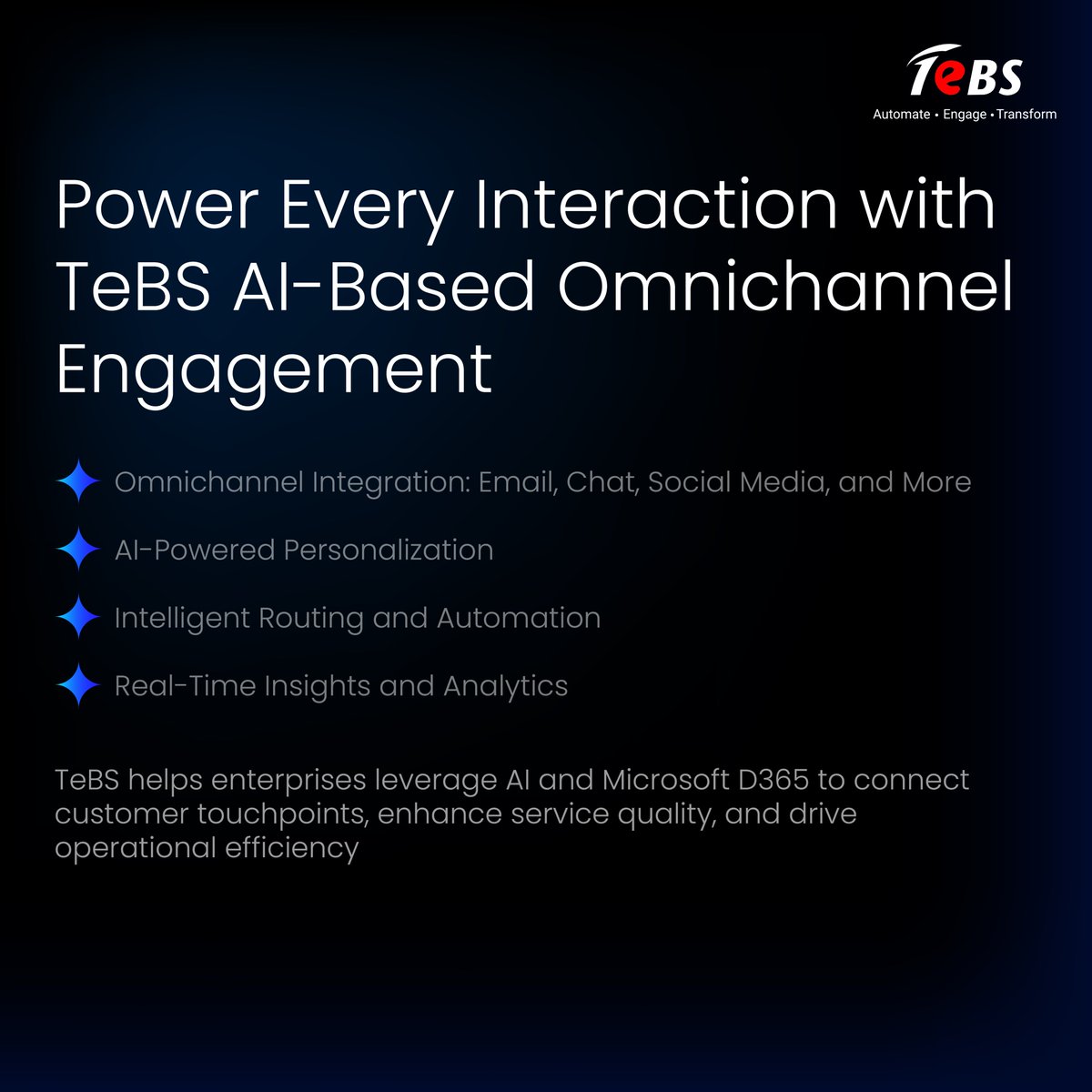 TeBS
Automate • Engage • Transform

Power Every Interaction with TeBS AI-Based Omnichannel Engagement

Omnichannel Integration: Email, Chat, Social Media, and More

AI-Powered Personalization

Intelligent Routing and Automation

Real-Time Insights and Analytics

TeBS helps enterprises leverage AI and Microsoft D365 to connect customer touchpoints, enhance service quality, and drive operational efficiency